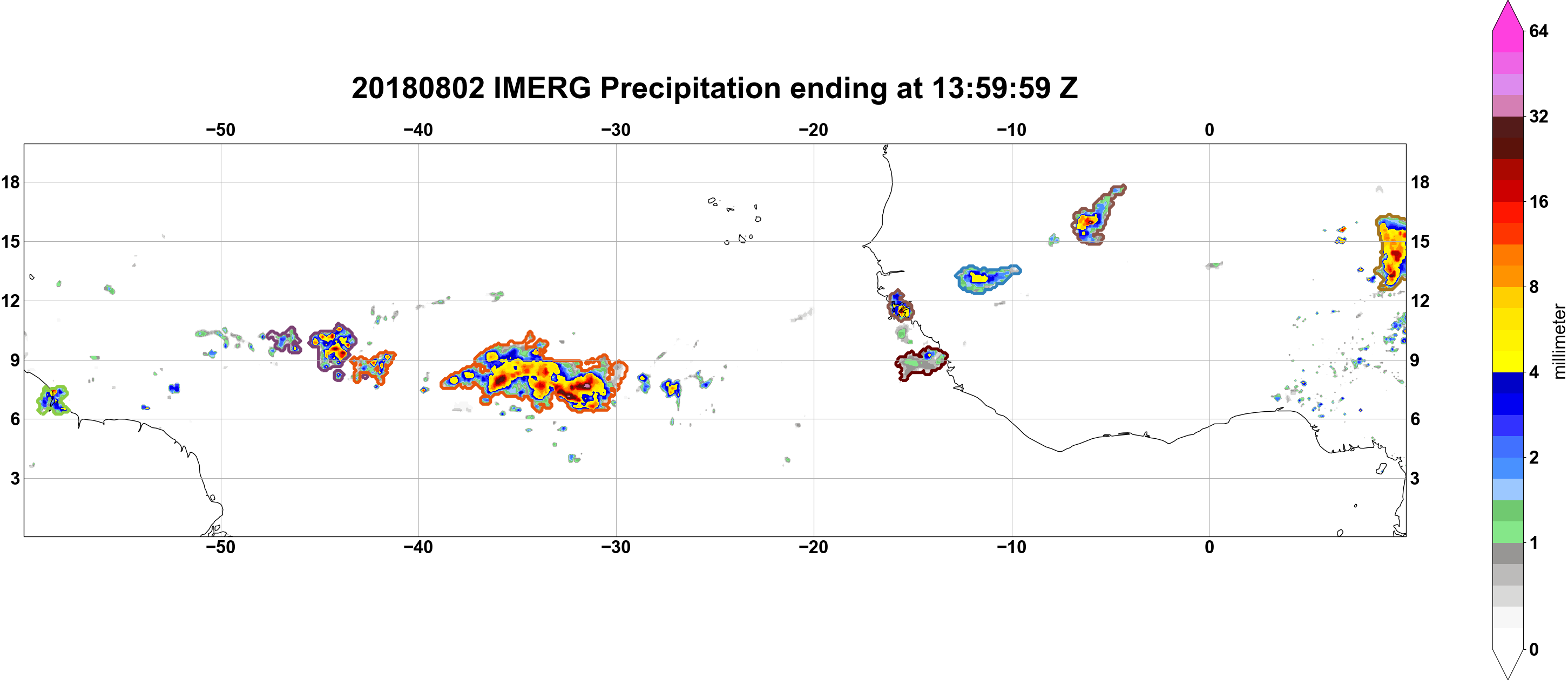 20180802 IMERG Precipitation ending at 13:59:59 Z

−50 −40 −30 −20 −10 0

18
15
12
9
6
3

18
15
12
9
6
3

−50 −40 −30 −20 −10 0

64
32
16
8
4
2
1
0
millimeter